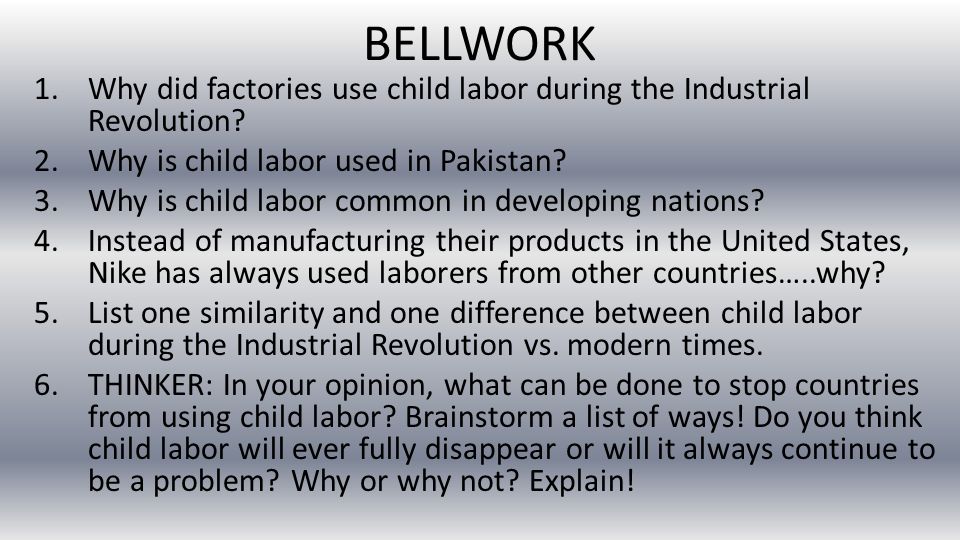 BELLWORK

1. Why did factories use child labor during the Industrial Revolution?
2. Why is child labor used in Pakistan?
3. Why is child labor common in developing nations?
4. Instead of manufacturing their products in the United States, Nike has always used laborers from other countries…..why?
5. List one similarity and one difference between child labor during the Industrial Revolution vs. modern times.
6. THINKER: In your opinion, what can be done to stop countries from using child labor? Brainstorm a list of ways! Do you think child labor will ever fully disappear or will it always continue to be a problem? Why or why not? Explain!